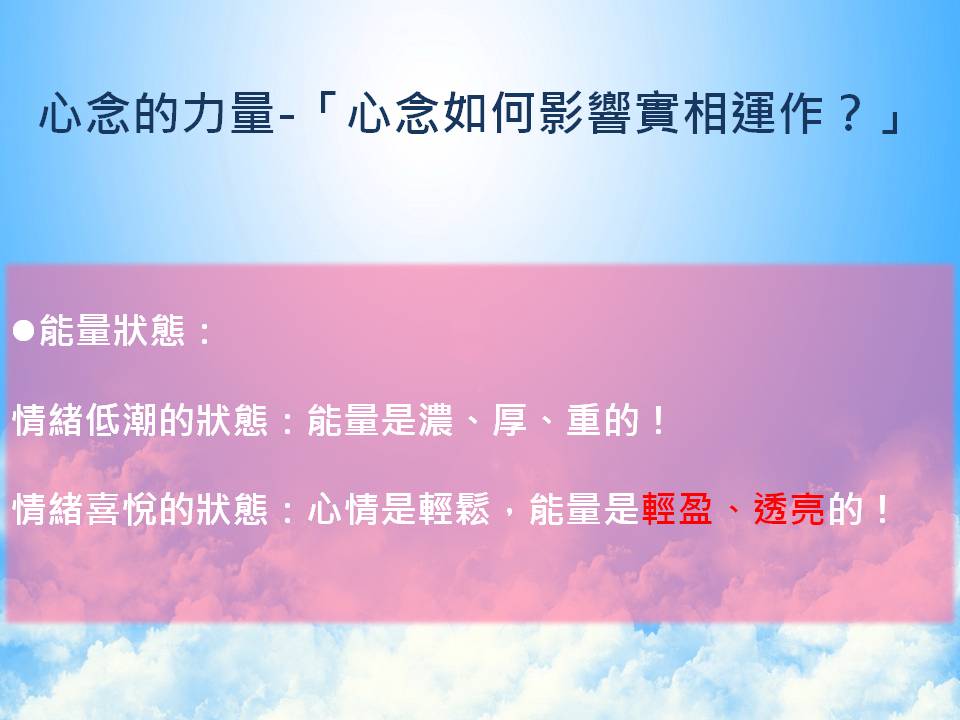 心念的力量-「心念如何影響實相運作？」

●能量狀態：

情緒低潮的狀態：能量是濃、厚、重的！

情緒喜悅的狀態：心情是輕鬆，能量是輕盈、透亮的！